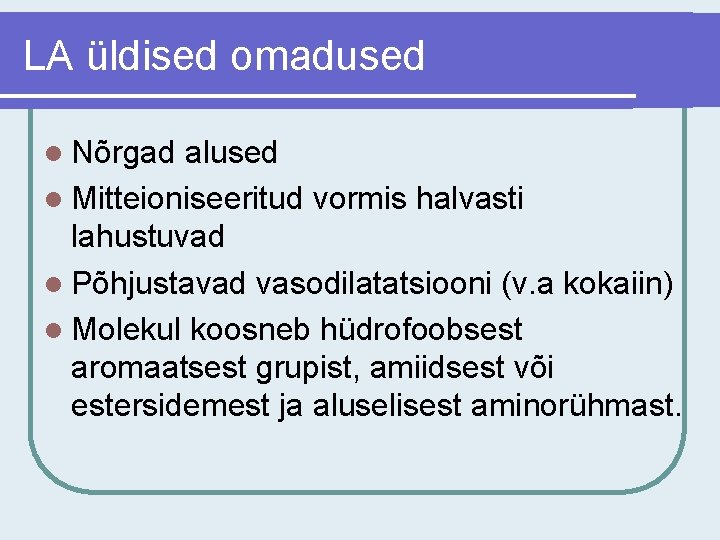 LA üldised omadused

- Nõrgad alused
- Mitteioniseeritud vormis halvasti lahustuvad
- Põhjustavad vasodilatatsiooni (v.a kokaiin)
- Molekul koosneb hüdrofoobsest aromaatsest grupist, amiidsest või estersidemest ja aluselisest aminorühmast.